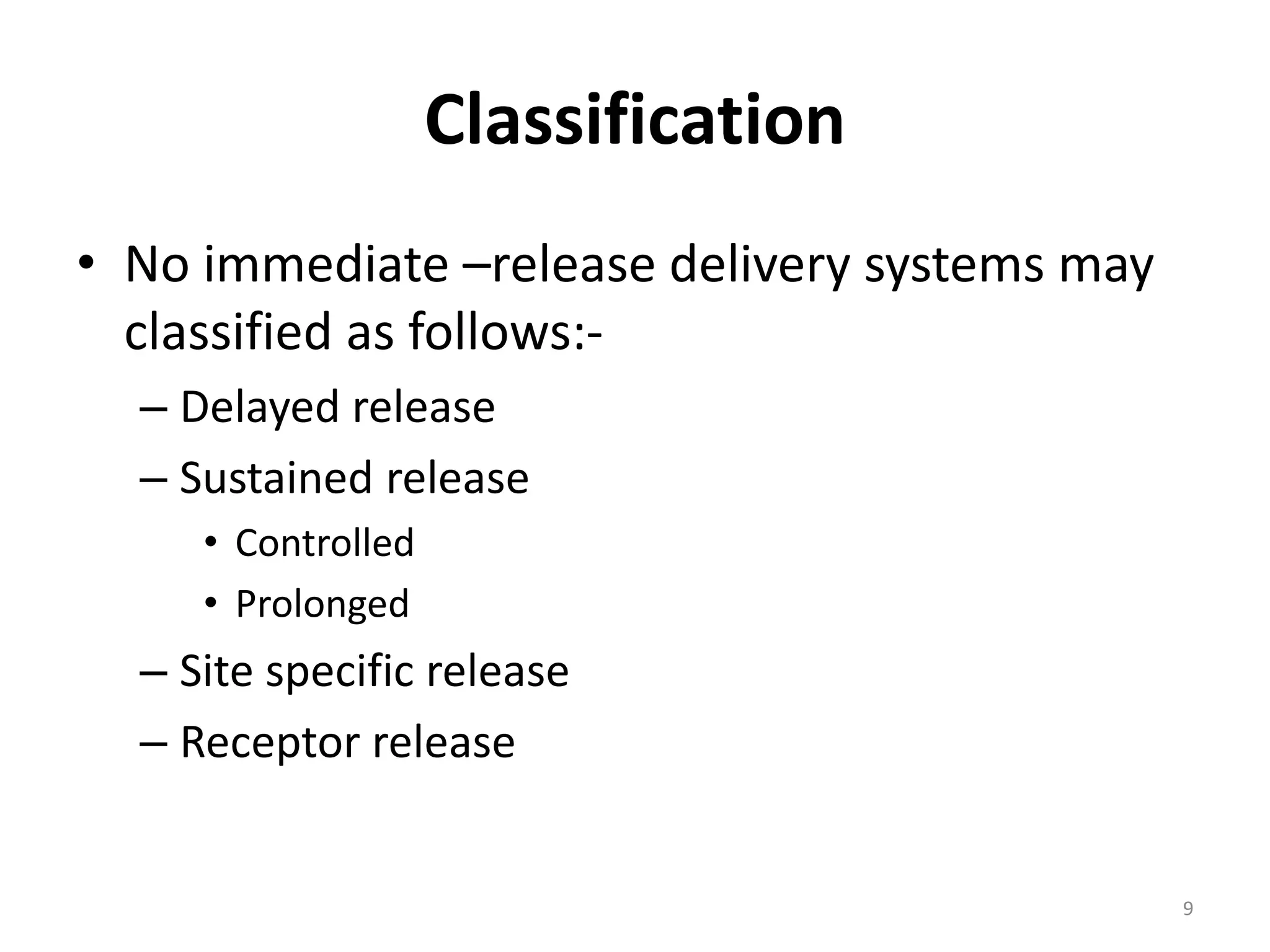 Classification

• No immediate –release delivery systems may classified as follows:-
– Delayed release
– Sustained release
• Controlled
• Prolonged
– Site specific release
– Receptor release

9